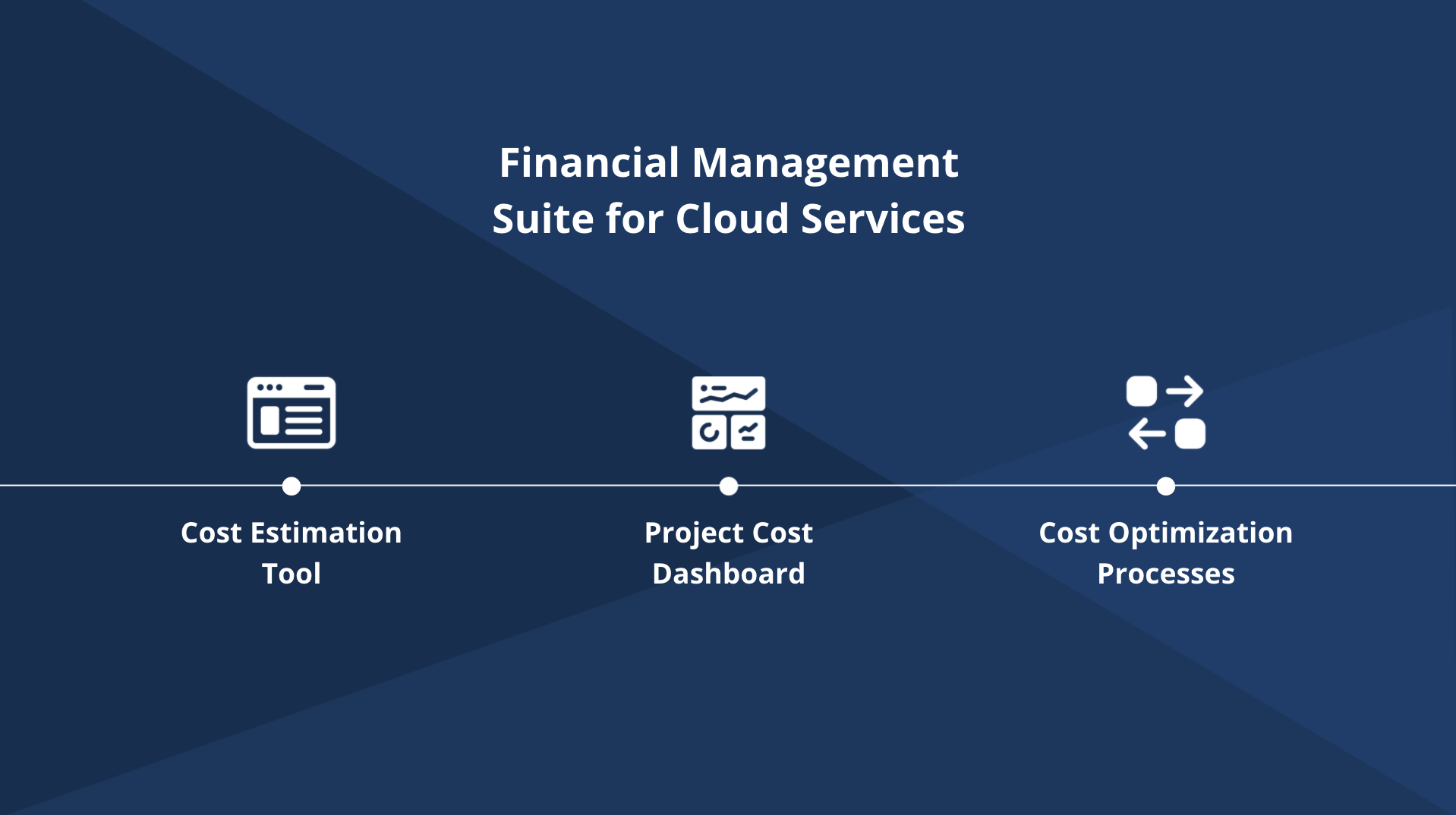 Financial Management Suite for Cloud Services

Cost Estimation Tool

Project Cost Dashboard

Cost Optimization Processes